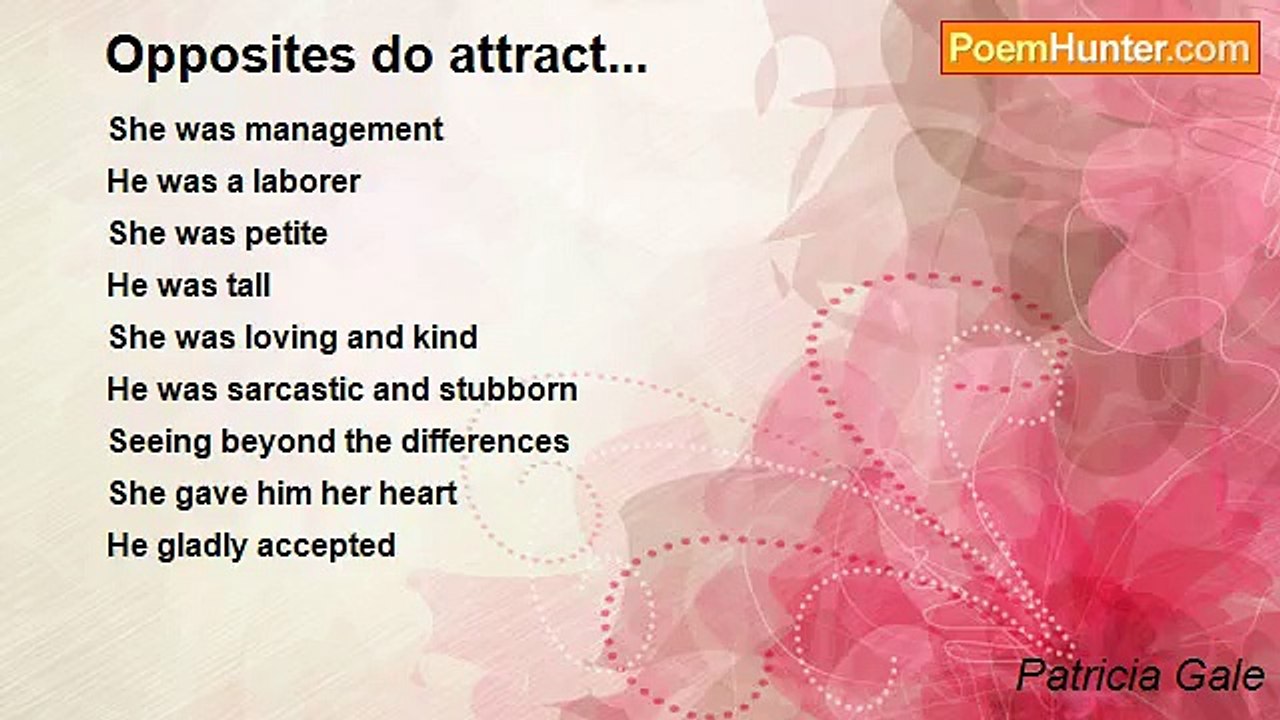 Opposites do attract...

PoemHunter.com

She was management
He was a laborer
She was petite
He was tall
She was loving and kind
He was sarcastic and stubborn
Seeing beyond the differences
She gave him her heart
He gladly accepted

Patricia Gale